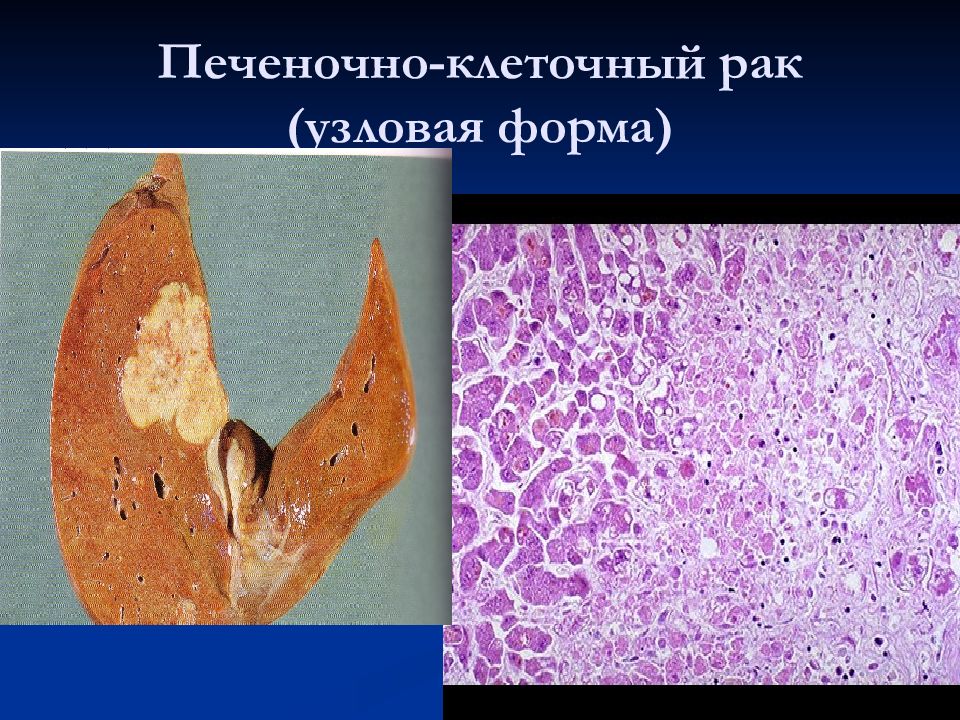 Печеночно-клеточный рак
(узловая форма)